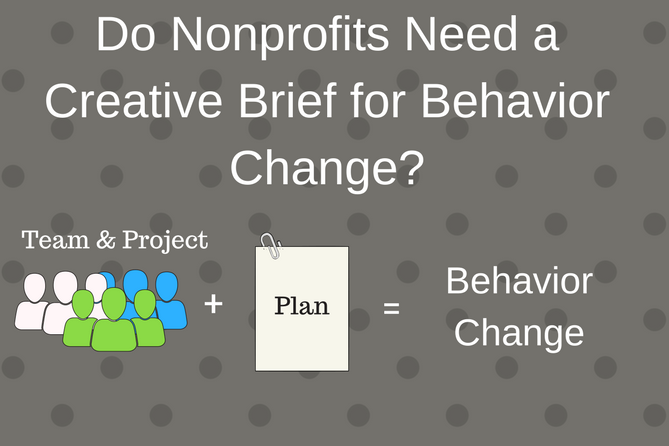 Do Nonprofits Need a Creative Brief for Behavior Change?

Team & Project

+

Plan

=

Behavior Change